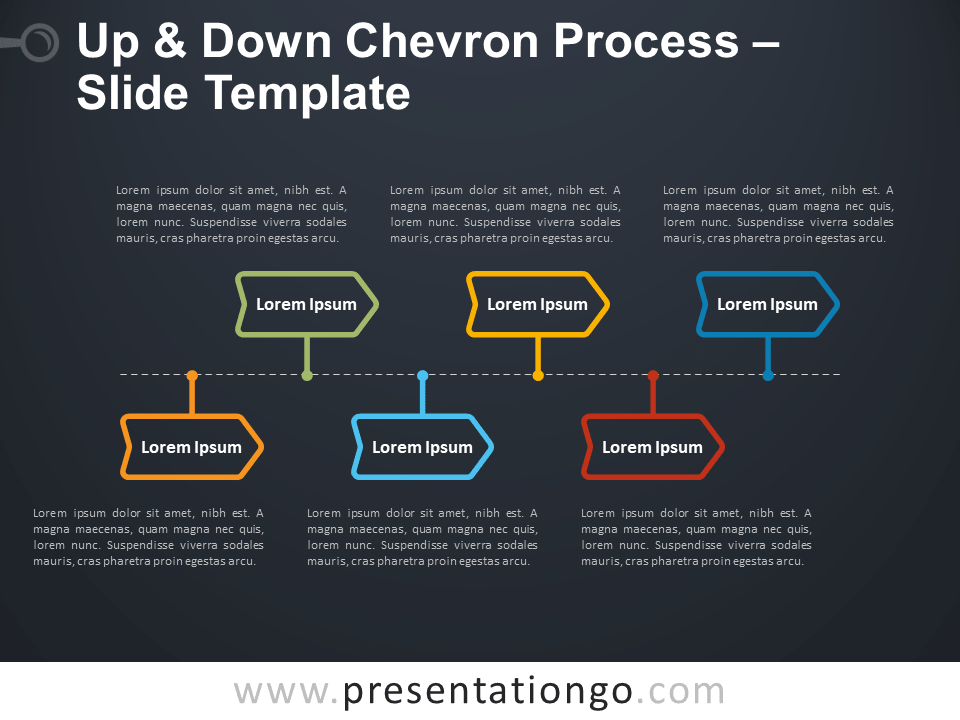 Up & Down Chevron Process – Slide Template

Lorem ipsum dolor sit amet, nibh est. A magna maecenas, quam magna nec quis, lorem nunc. Suspendisse viverra sodales mauris, cras pharetra proin egestas arcu.

Lorem ipsum dolor sit amet, nibh est. A magna maecenas, quam magna nec quis, lorem nunc. Suspendisse viverra sodales mauris, cras pharetra proin egestas arcu.

Lorem ipsum dolor sit amet, nibh est. A magna maecenas, quam magna nec quis, lorem nunc. Suspendisse viverra sodales mauris, cras pharetra proin egestas arcu.

Lorem Ipsum

Lorem Ipsum

Lorem Ipsum

Lorem Ipsum

Lorem Ipsum

Lorem Ipsum

Lorem ipsum dolor sit amet, nibh est. A magna maecenas, quam magna nec quis, lorem nunc. Suspendisse viverra sodales mauris, cras pharetra proin egestas arcu.

Lorem ipsum dolor sit amet, nibh est. A magna maecenas, quam magna nec quis, lorem nunc. Suspendisse viverra sodales mauris, cras pharetra proin egestas arcu.

Lorem ipsum dolor sit amet, nibh est. A magna maecenas, quam magna nec quis, lorem nunc. Suspendisse viverra sodales mauris, cras pharetra proin egestas arcu.

www.presentationgo.com